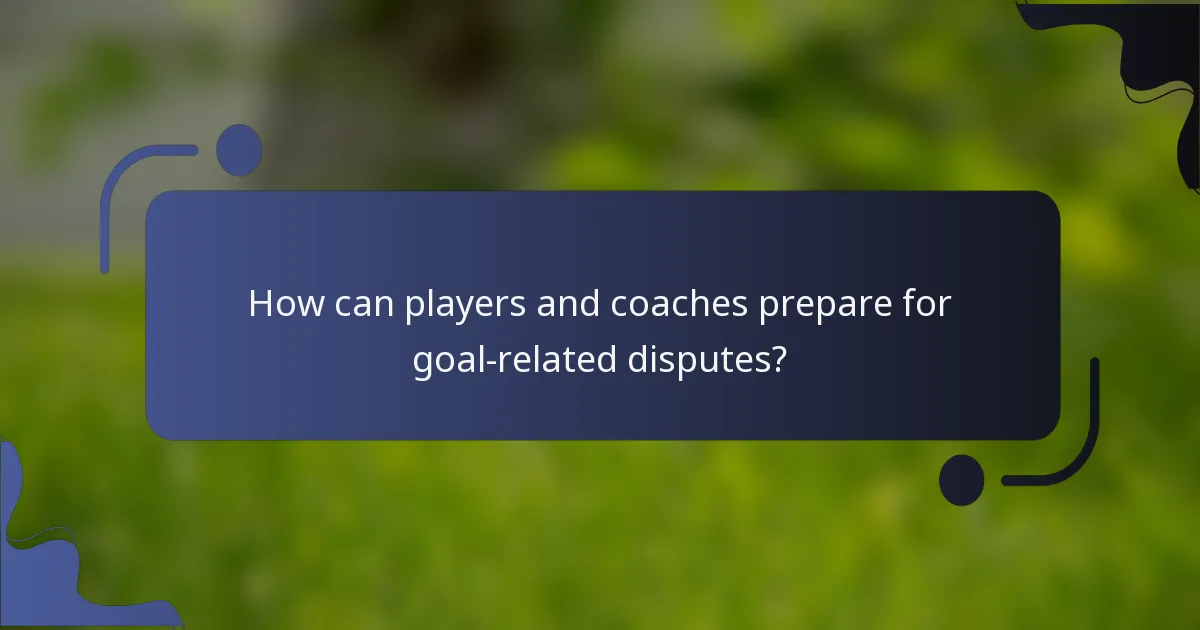 How can players and coaches prepare for goal-related disputes?